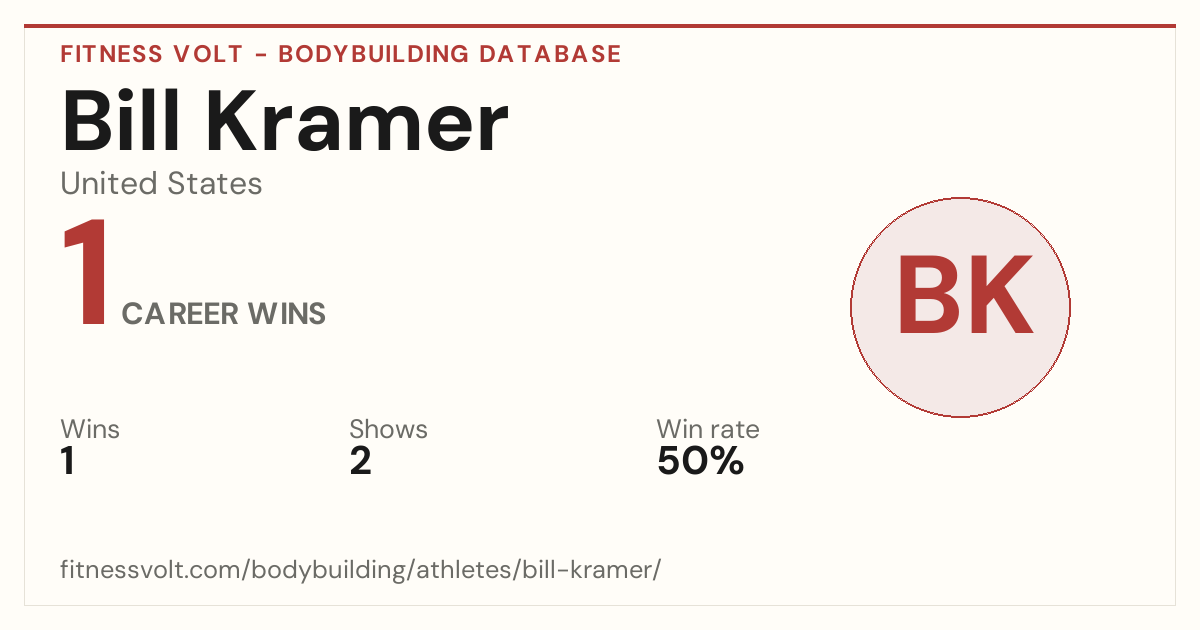 FITNESS VOLT - BODYBUILDING DATABASE

Bill Kramer

United States

1 CAREER WINS

BK

Wins
1

Shows
2

Win rate
50%

fitnessvolt.com/bodybuilding/athletes/bill-kramer/